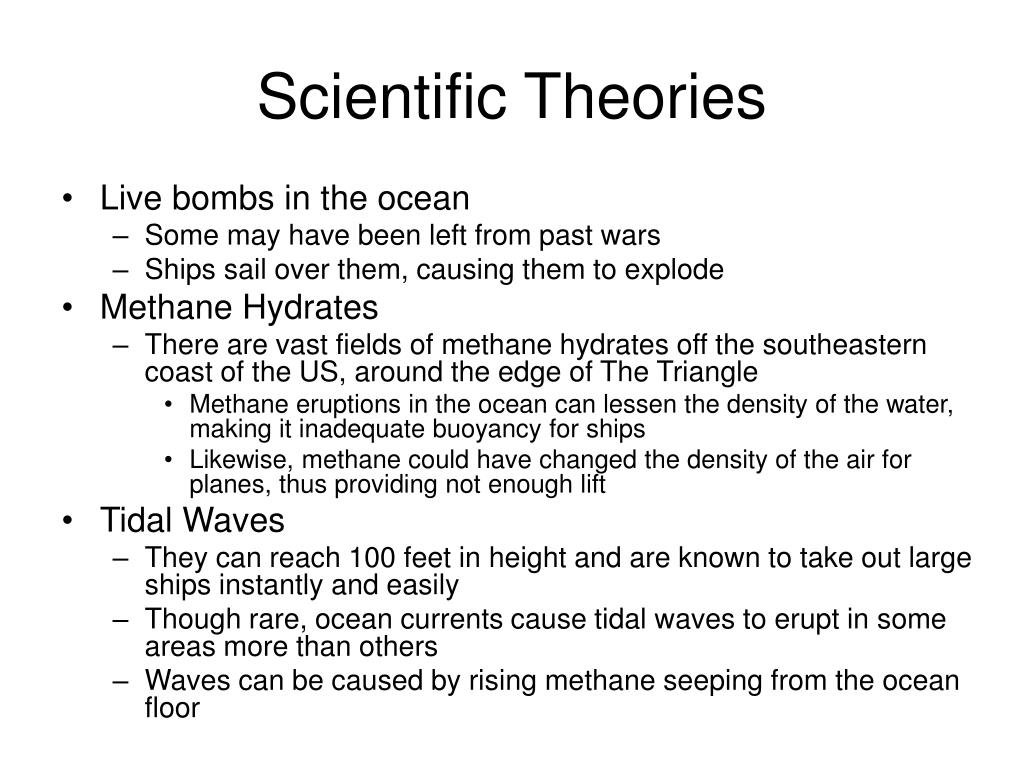 Scientific Theories

• Live bombs in the ocean
  – Some may have been left from past wars
  – Ships sail over them, causing them to explode
• Methane Hydrates
  – There are vast fields of methane hydrates off the southeastern coast of the US, around the edge of The Triangle
    • Methane eruptions in the ocean can lessen the density of the water, making it inadequate buoyancy for ships
    • Likewise, methane could have changed the density of the air for planes, thus providing not enough lift
• Tidal Waves
  – They can reach 100 feet in height and are known to take out large ships instantly and easily
  – Though rare, ocean currents cause tidal waves to erupt in some areas more than others
  – Waves can be caused by rising methane seeping from the ocean floor